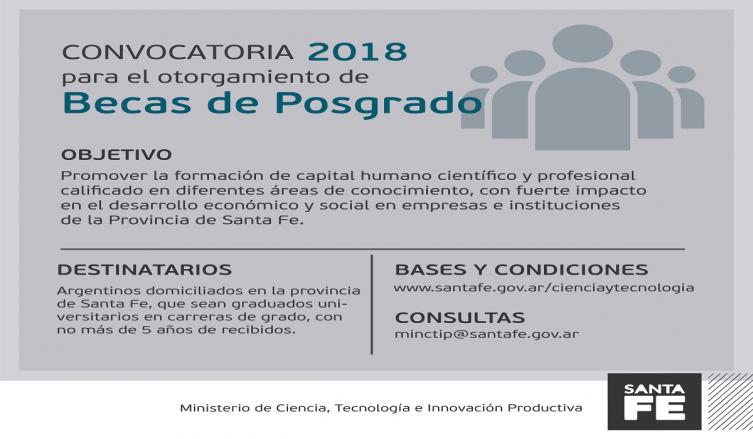 CONVOCATORIA 2018
para el otorgamiento de
Becas de Posgrado

OBJETIVO
Promover la formación de capital humano científico y profesional calificado en diferentes áreas de conocimiento, con fuerte impacto en el desarrollo económico y social en empresas e instituciones de la Provincia de Santa Fe.

DESTINATARIOS
Argentinos domiciliados en la provincia de Santa Fe, que sean graduados universitarios en carreras de grado, con no más de 5 años de recibidos.

BASES Y CONDICIONES
www.santafe.gov.ar/cienciaytecnologia

CONSULTAS
minctip@santafe.gov.ar

Ministerio de Ciencia, Tecnología e Innovación Productiva

SANTA FE